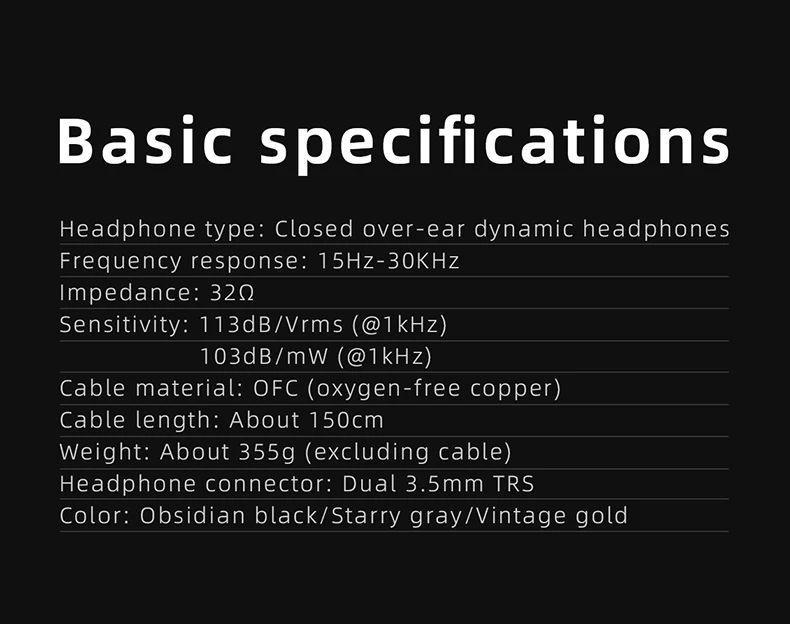 Basic specifications

Headphone type: Closed over-ear dynamic headphones
Frequency response: 15Hz-30KHz
Impedance: 32Ω
Sensitivity: 113dB/Vrms (@1kHz)
103dB/mW (@1kHz)
Cable material: OFC (oxygen-free copper)
Cable length: About 150cm
Weight: About 355g (excluding cable)
Headphone connector: Dual 3.5mm TRS
Color: Obsidian black/Starry gray/Vintage gold